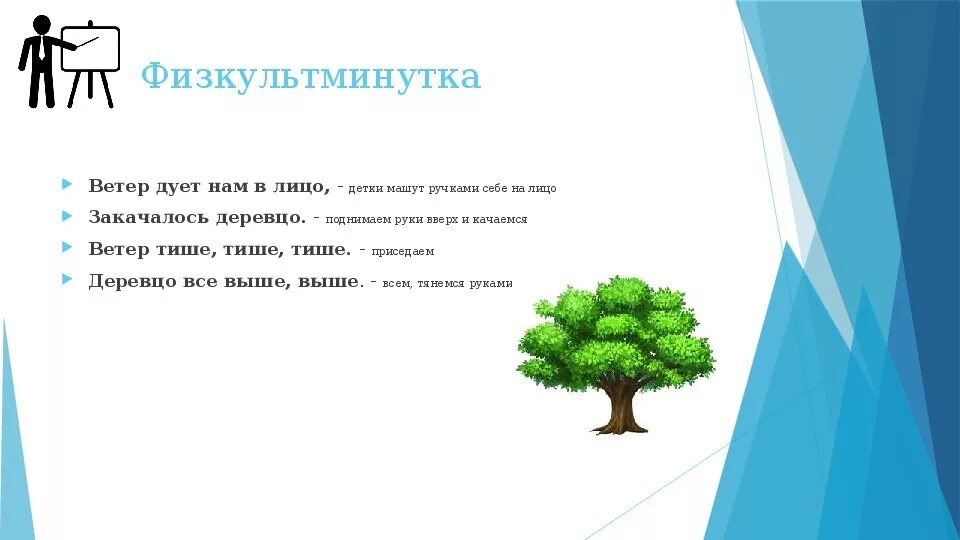 Физкультминутка

Ветер дует нам в лицо, - детки машут ручками себе на лицо

Закачалось деревцо. - поднимаем руки вверх и качаемся

Ветер тише, тише, тише. - приседаем

Деревцо все выше, выше. - всем, тянемся руками